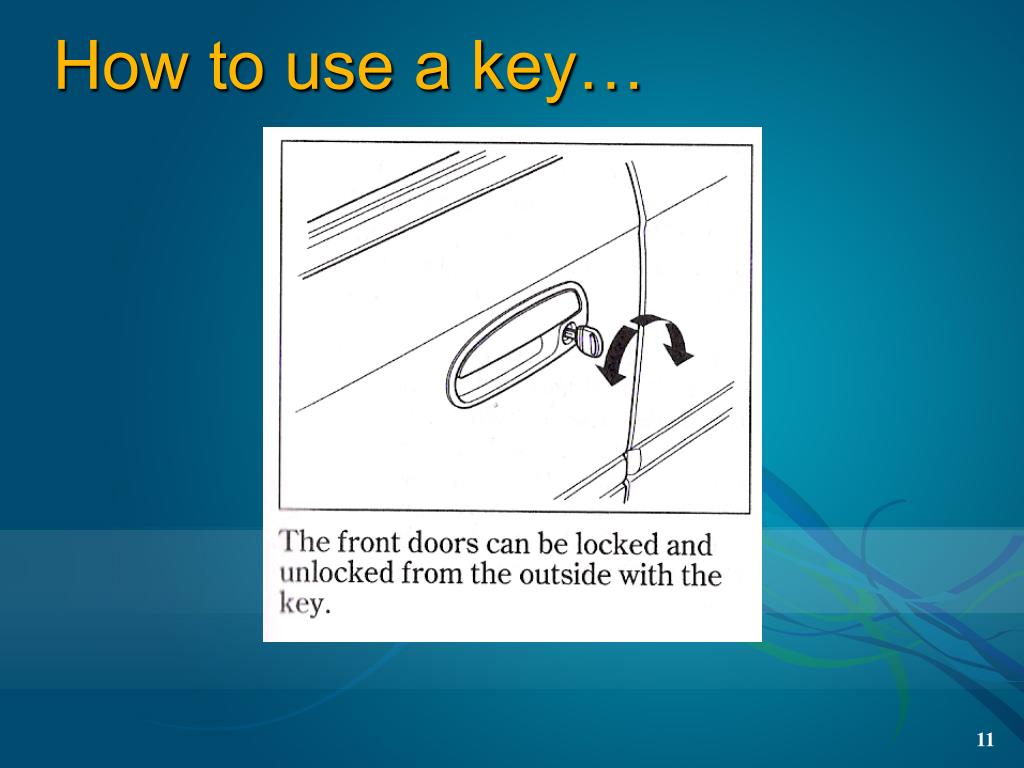 How to use a key…

The front doors can be locked and unlocked from the outside with the key.

11